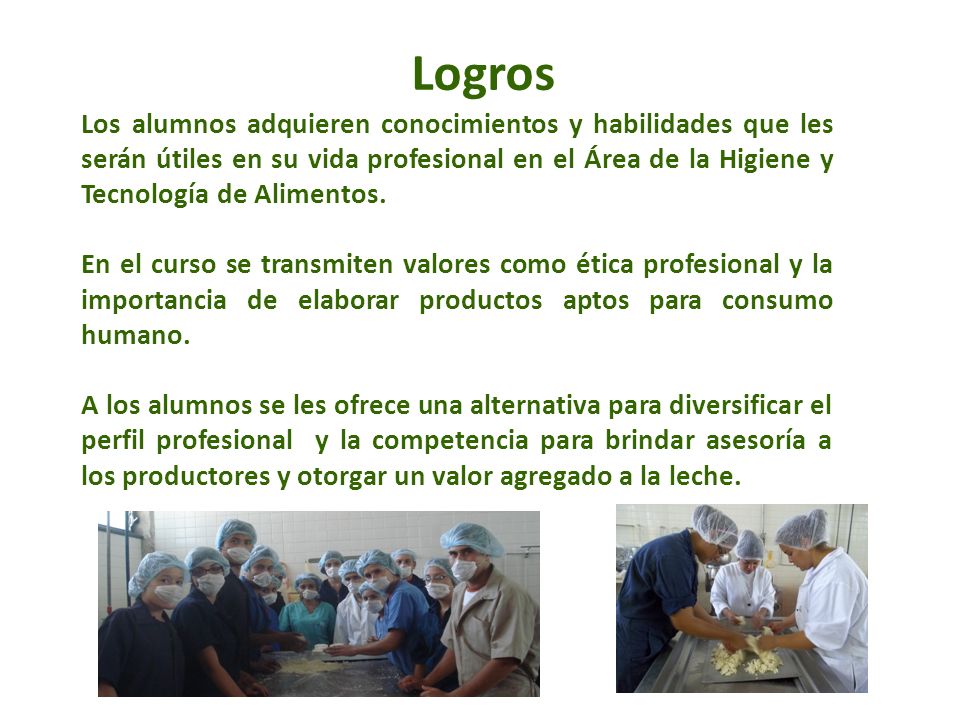 Logros

Los alumnos adquieren conocimientos y habilidades que les serán útiles en su vida profesional en el Área de la Higiene y Tecnología de Alimentos.

En el curso se transmiten valores como ética profesional y la importancia de elaborar productos aptos para consumo humano.

A los alumnos se les ofrece una alternativa para diversificar el perfil profesional  y la competencia para brindar asesoría a los productores y otorgar un valor agregado a la leche.